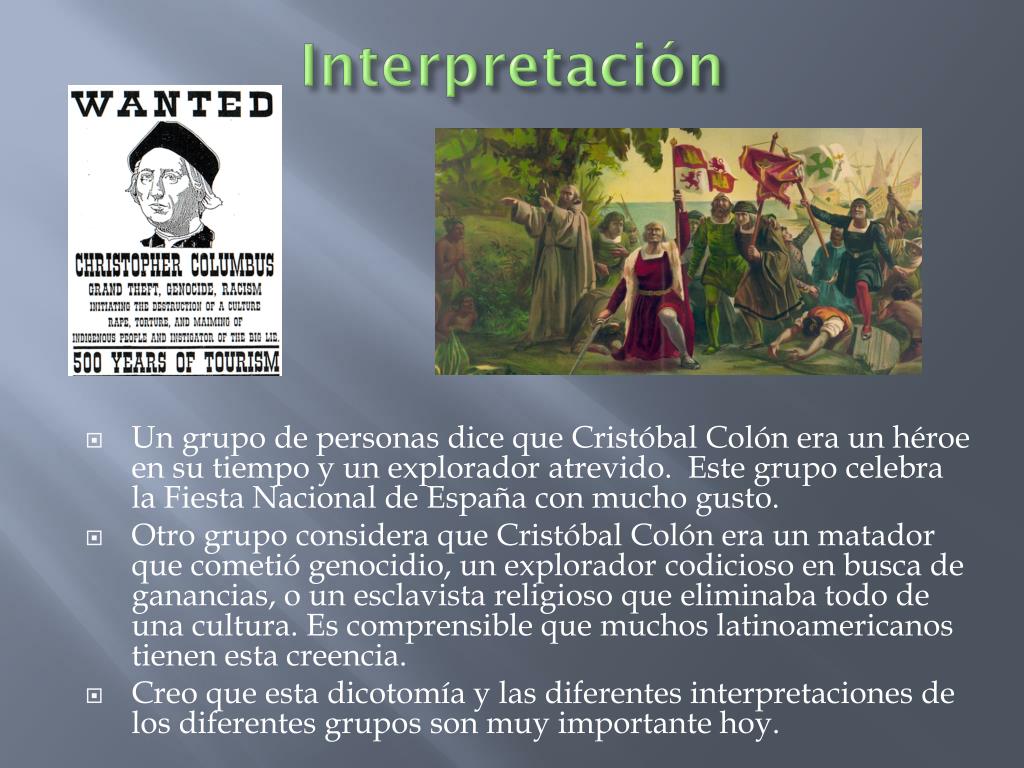 Interpretación

WANTED

CHRISTOPHER COLUMBUS
GRAND THEFT, GENOCIDE, RACISM
INITIATING THE DESTRUCTION OF A CULTURE
RAPE, TORTURE, AND MAIMING OF
INDIGENOUS PEOPLE AND INSTIGATOR OF THE BIG LIE.
500 YEARS OF TOURISM

Un grupo de personas dice que Cristóbal Colón era un héroe en su tiempo y un explorador atrevido. Este grupo celebra la Fiesta Nacional de España con mucho gusto.

Otro grupo considera que Cristóbal Colón era un matador que cometió genocidio, un explorador codicioso en busca de ganancias, o un esclavista religioso que eliminaba todo de una cultura. Es comprensible que muchos latinoamericanos tienen esta creencia.

Creo que esta dicotomía y las diferentes interpretaciones de los diferentes grupos son muy importante hoy.